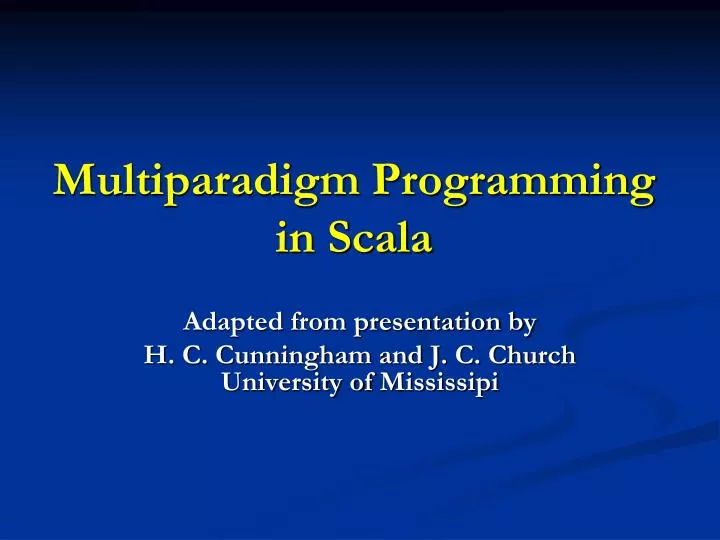 Multiparadigm Programming in Scala

Adapted from presentation by
H. C. Cunningham and J. C. Church
University of Mississipi